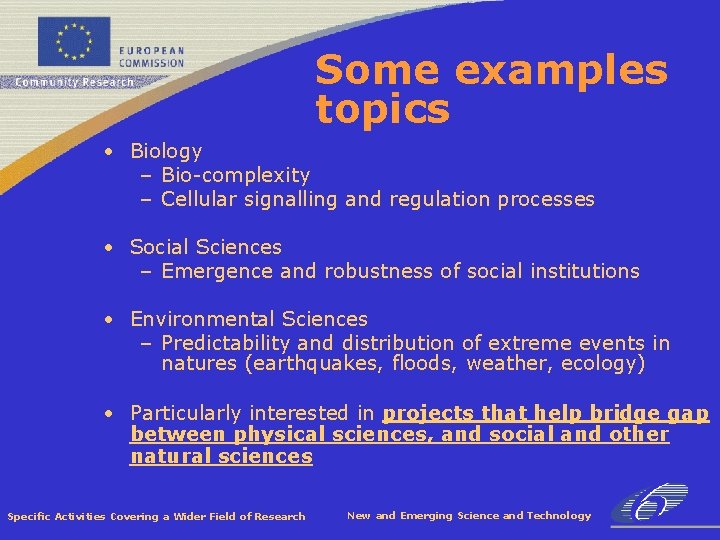 EUROPEAN COMMISSION
Community Research

Some examples topics

• Biology
– Bio-complexity
– Cellular signalling and regulation processes

• Social Sciences
– Emergence and robustness of social institutions

• Environmental Sciences
– Predictability and distribution of extreme events in natures (earthquakes, floods, weather, ecology)

• Particularly interested in projects that help bridge gap between physical sciences, and social and other natural sciences

Specific Activities Covering a Wider Field of Research

New and Emerging Science and Technology